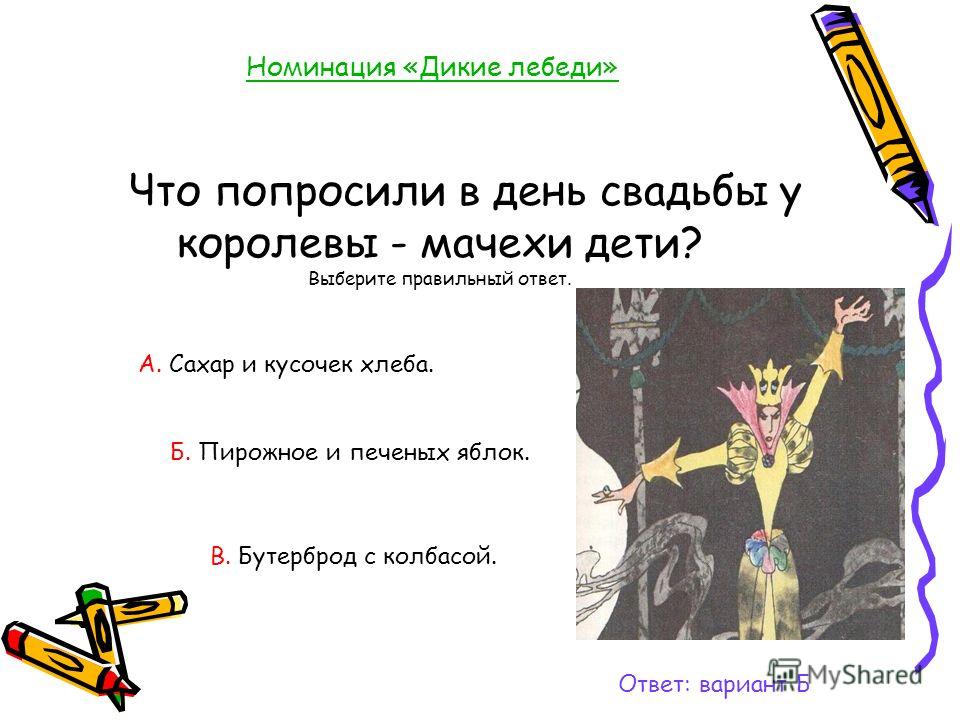 Номинация «Дикие лебеди»

Что попросили в день свадьбы у королевы - мачехи дети?

Выберите правильный ответ.

А. Сахар и кусочек хлеба.

Б. Пирожное и печеных яблок.

В. Бутерброд с колбасой.

Ответ: вариант Б

MyShared